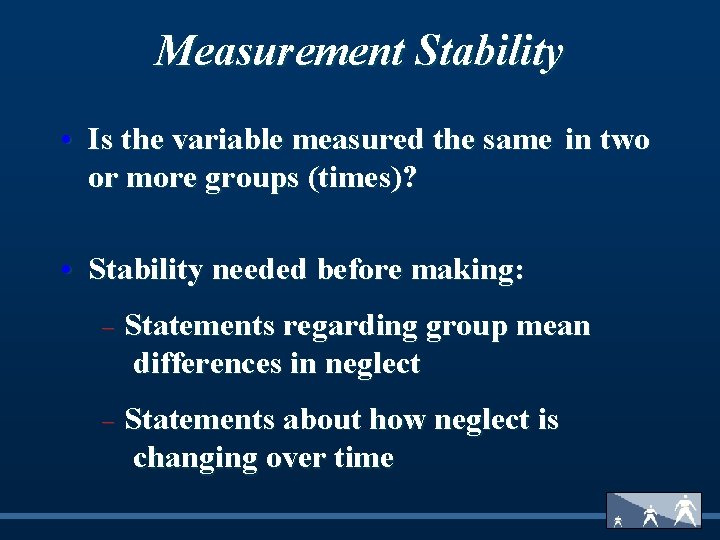 Measurement Stability

• Is the variable measured the same in two or more groups (times)?

• Stability needed before making:

– Statements regarding group mean differences in neglect

– Statements about how neglect is changing over time